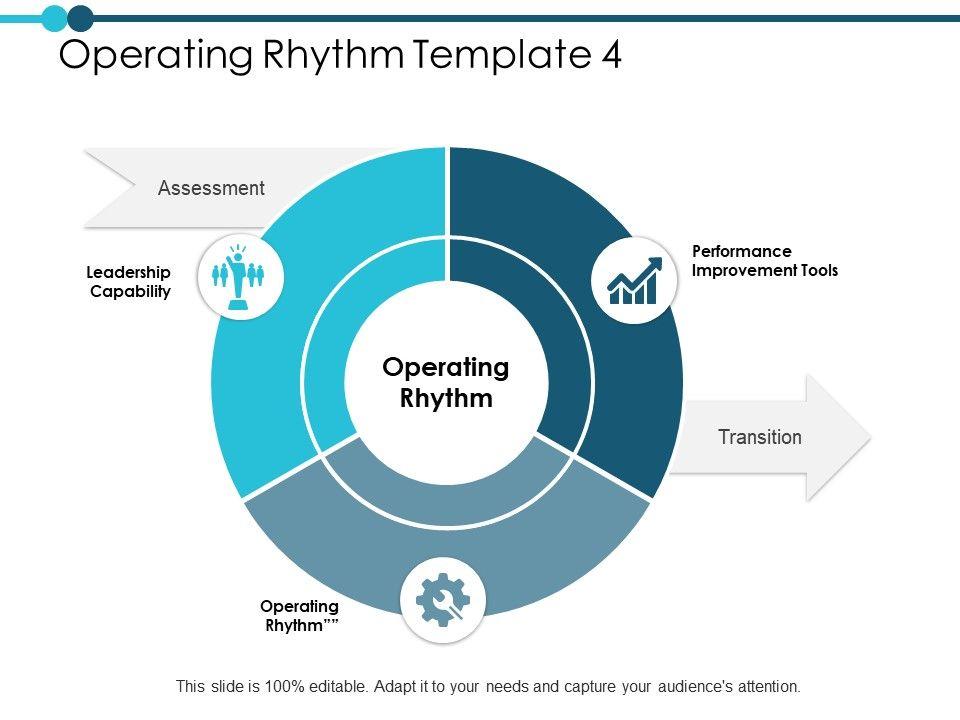 Operating Rhythm Template 4

Assessment

Leadership Capability

Performance Improvement Tools

Operating Rhythm

Transition

Operating Rhythm””

This slide is 100% editable. Adapt it to your needs and capture your audience's attention.